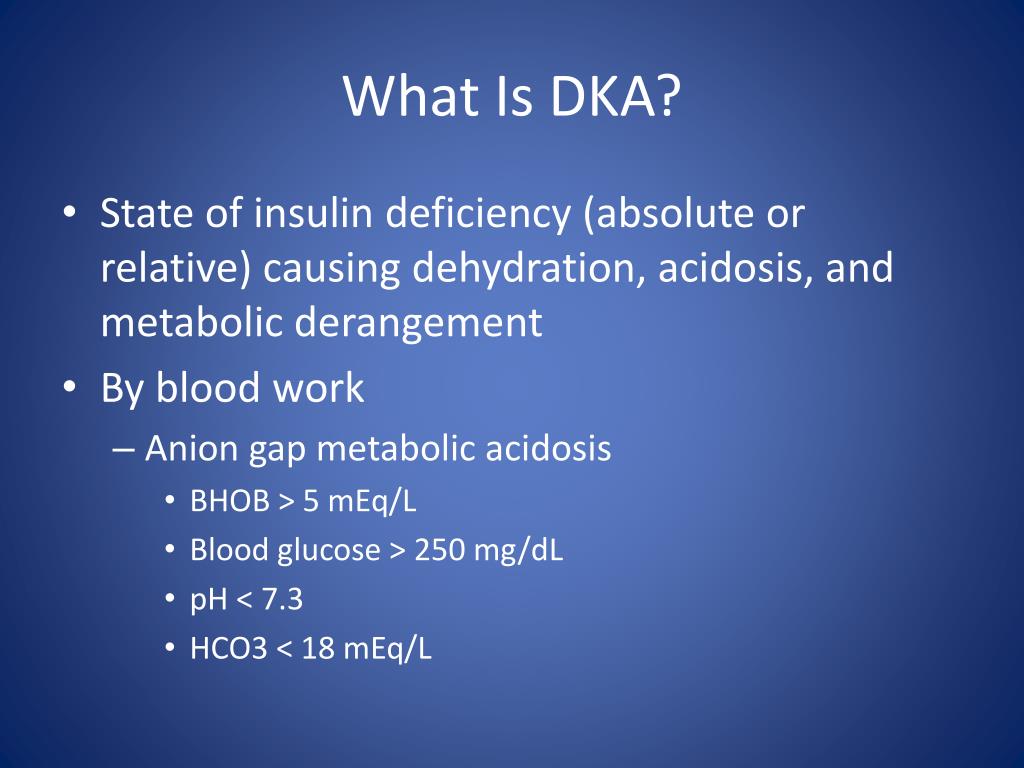 What Is DKA?

• State of insulin deficiency (absolute or relative) causing dehydration, acidosis, and metabolic derangement
• By blood work
– Anion gap metabolic acidosis
• BHOB > 5 mEq/L
• Blood glucose > 250 mg/dL
• pH < 7.3
• HCO3 < 18 mEq/L